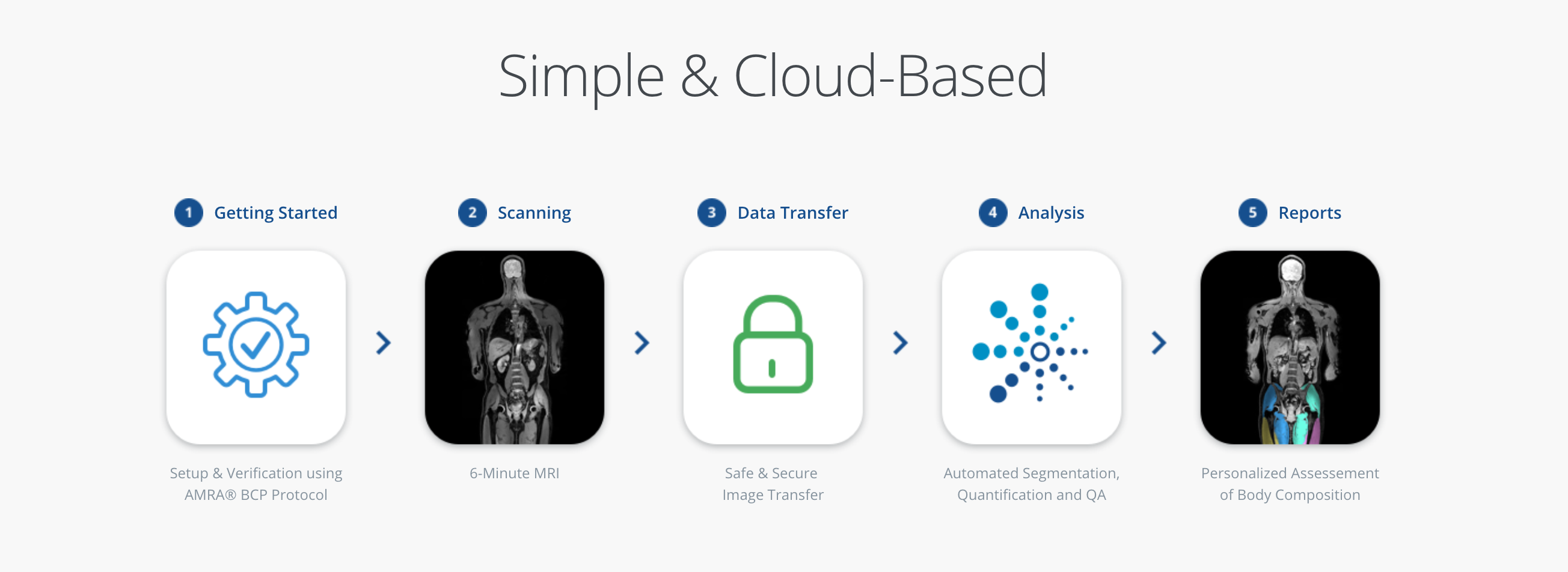 Simple & Cloud-Based

1 Getting Started

Setup & Verification using AMRA® BCP Protocol

2 Scanning

6-Minute MRI

3 Data Transfer

Safe & Secure Image Transfer

4 Analysis

Automated Segmentation, Quantification and QA

5 Reports

Personalized Assessement of Body Composition